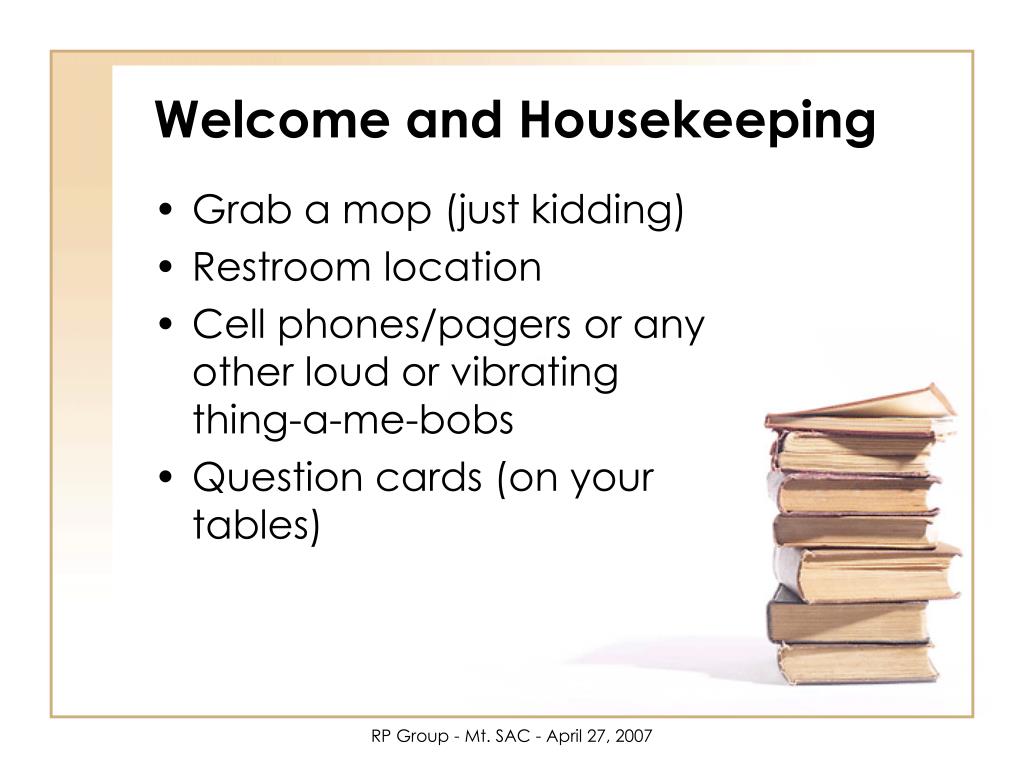 Welcome and Housekeeping

• Grab a mop (just kidding)
• Restroom location
• Cell phones/pagers or any other loud or vibrating thing-a-me-bobs
• Question cards (on your tables)

RP Group - Mt. SAC - April 27, 2007